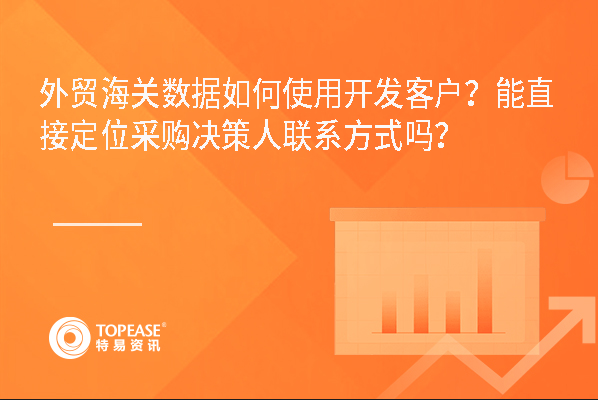 外贸海关数据如何使用开发客户？能直接定位采购决策人联系方式吗？

TOPEASE®
特易资讯